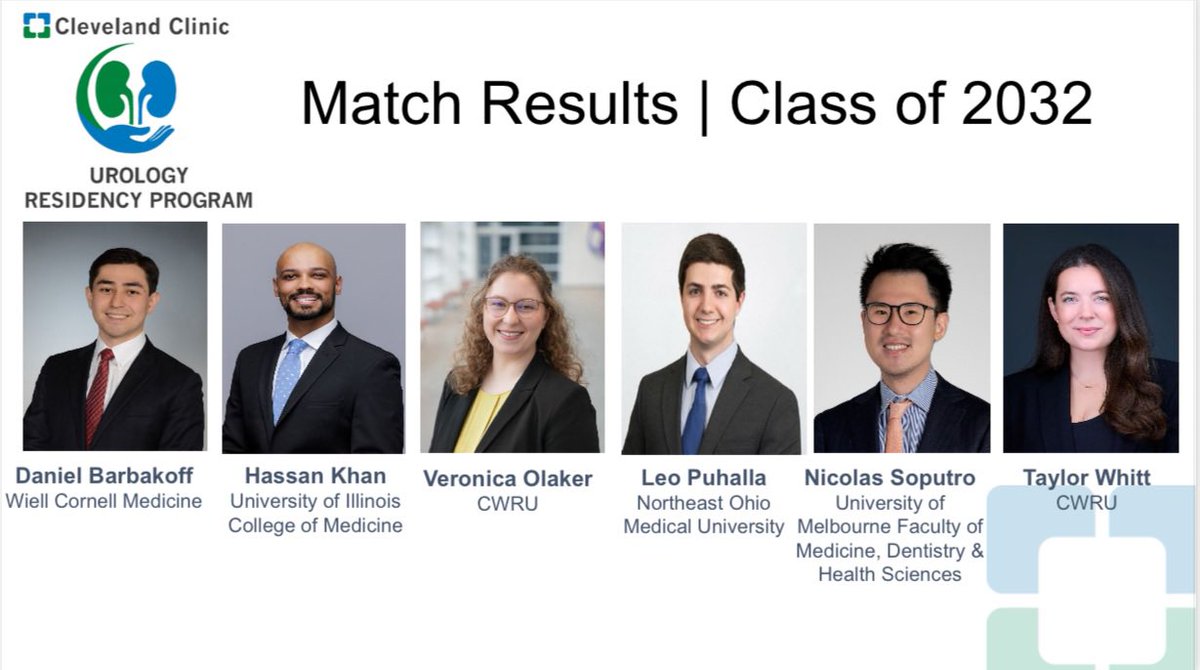 Cleveland Clinic

UROLOGY RESIDENCY PROGRAM

Match Results | Class of 2032

Daniel Barbakoff
Wiell Cornell Medicine

Hassan Khan
University of Illinois College of Medicine

Veronica Olaker
CWRU

Leo Puhalla
Northeast Ohio Medical University

Nicolas Soputro
University of Melbourne Faculty of Medicine, Dentistry & Health Sciences

Taylor Whitt
CWRU